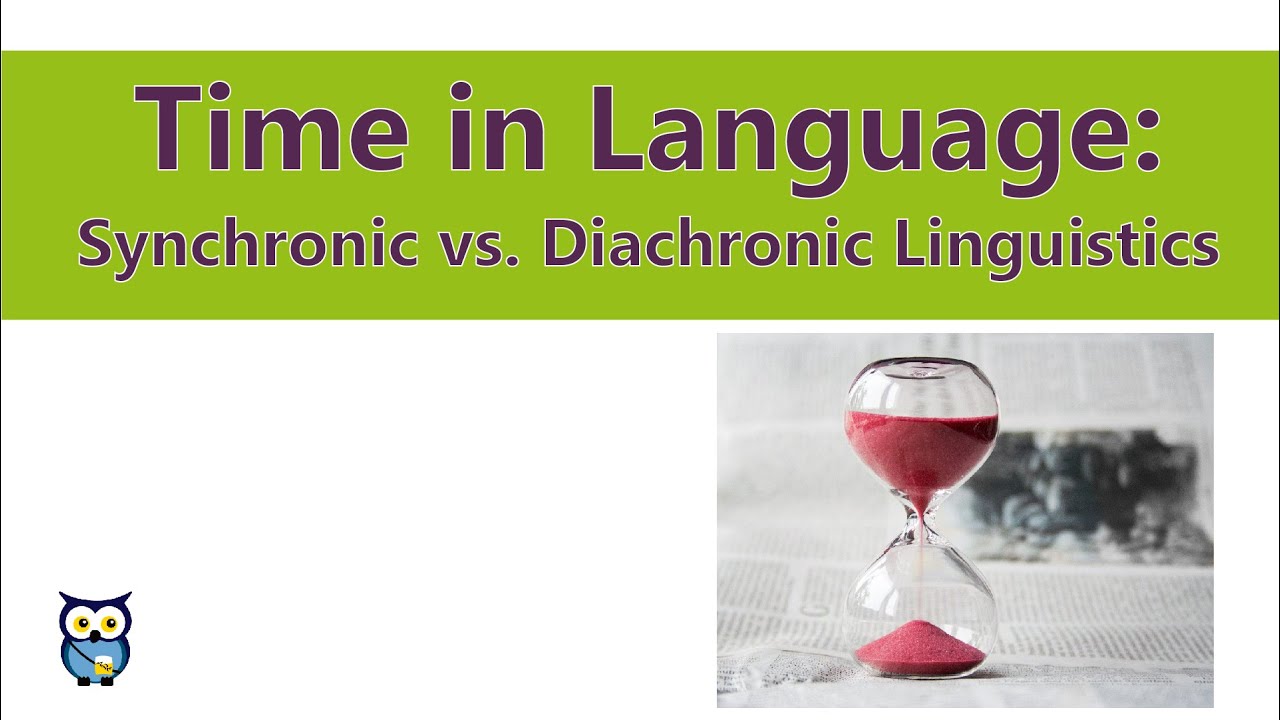 Time in Language:
Synchronic vs. Diachronic Linguistics